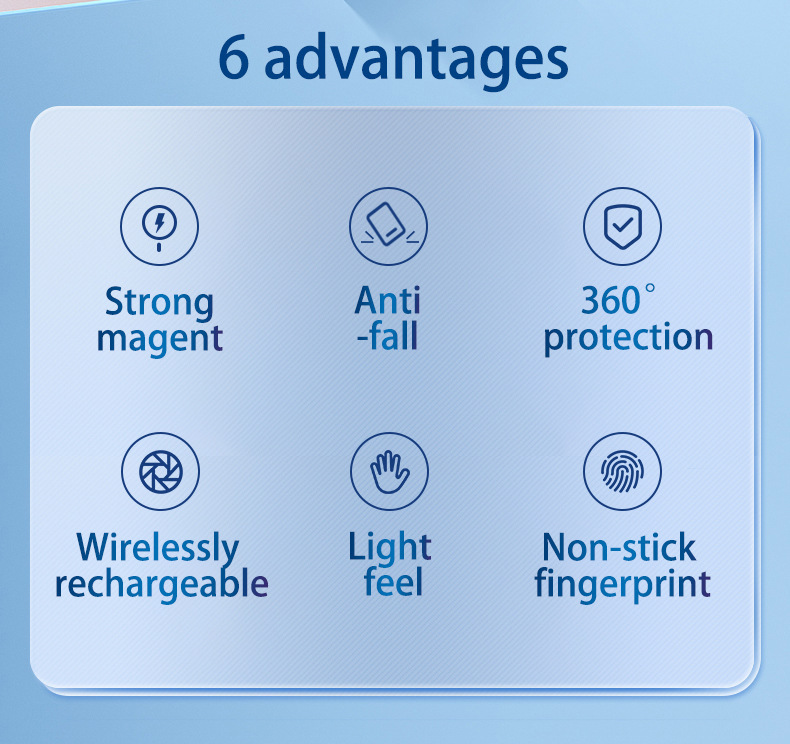 6 advantages

Strong magent

Anti -fall

360° protection

Wirelessly rechargeable

Light feel

Non-stick fingerprint